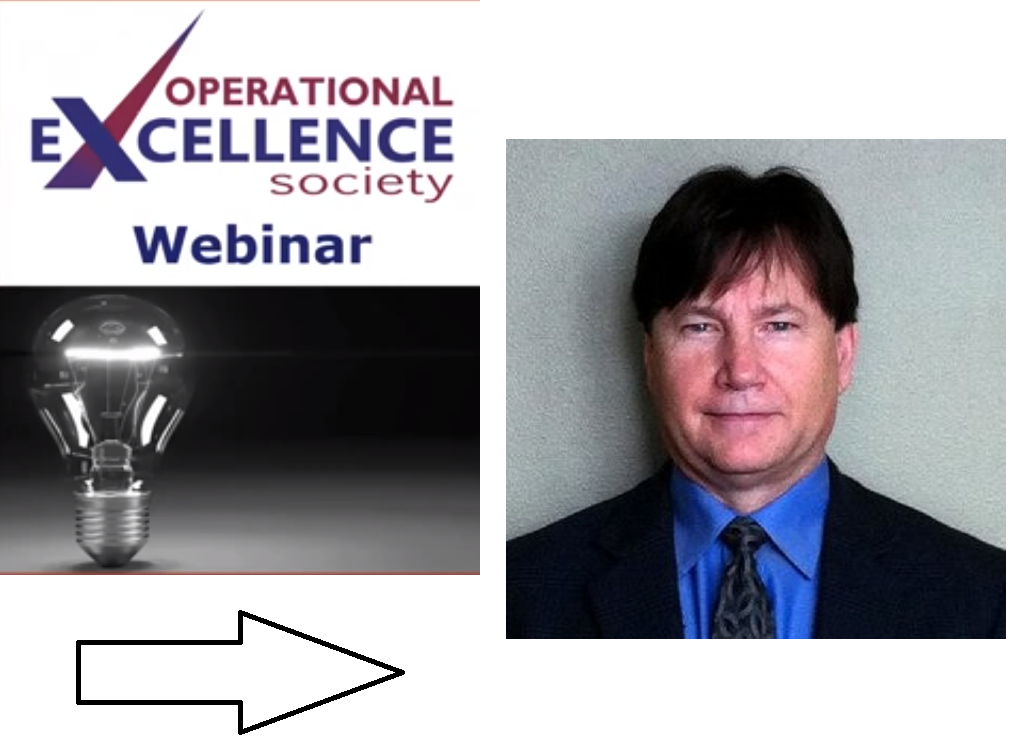 OPERATIONAL
EXCELLENCE
society
Webinar